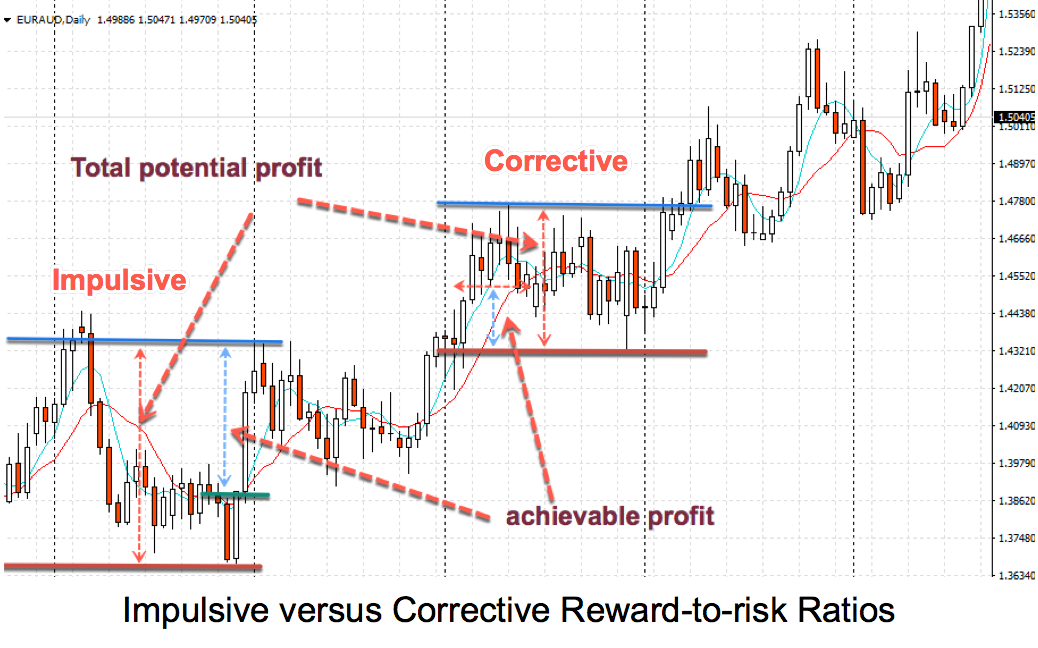 EURAUD,Daily 1.49886 1.50471 1.49709 1.50405

Total potential profit

Corrective

Impulsive

achievable profit

1.53560
1.52390
1.51250
1.50405
1.50110
1.48970
1.47800
1.46660
1.45520
1.44380
1.43210
1.42070
1.40930
1.39790
1.38620
1.37480
1.36340

Impulsive versus Corrective Reward-to-risk Ratios